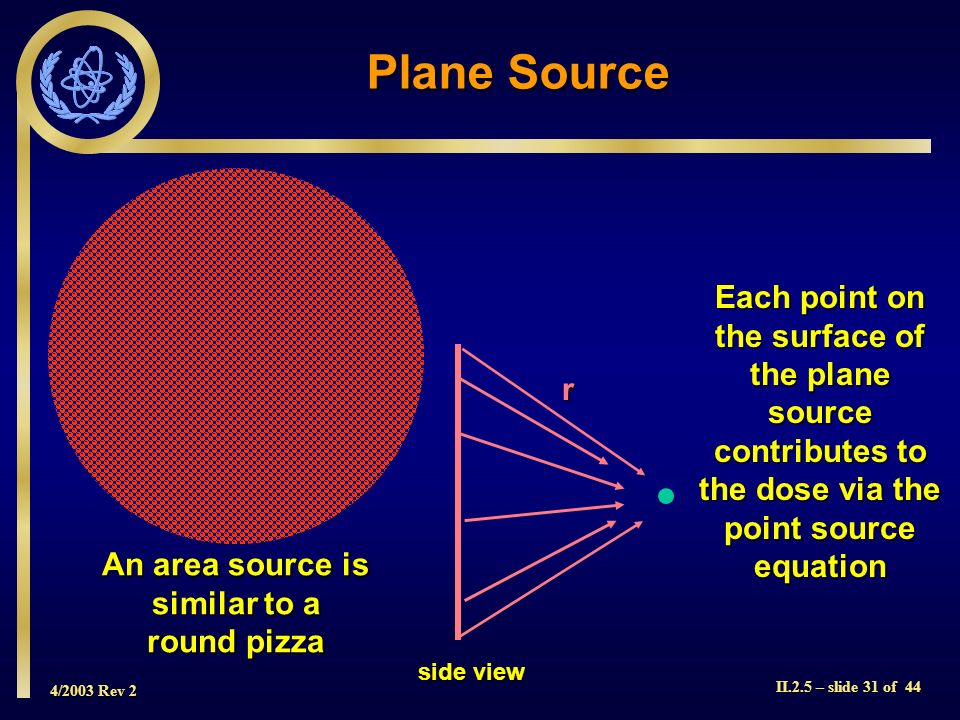 Plane Source

An area source is similar to a round pizza

r

side view

Each point on the surface of the plane source contributes to the dose via the point source equation

4/2003 Rev 2

II.2.5 – slide 31 of 44